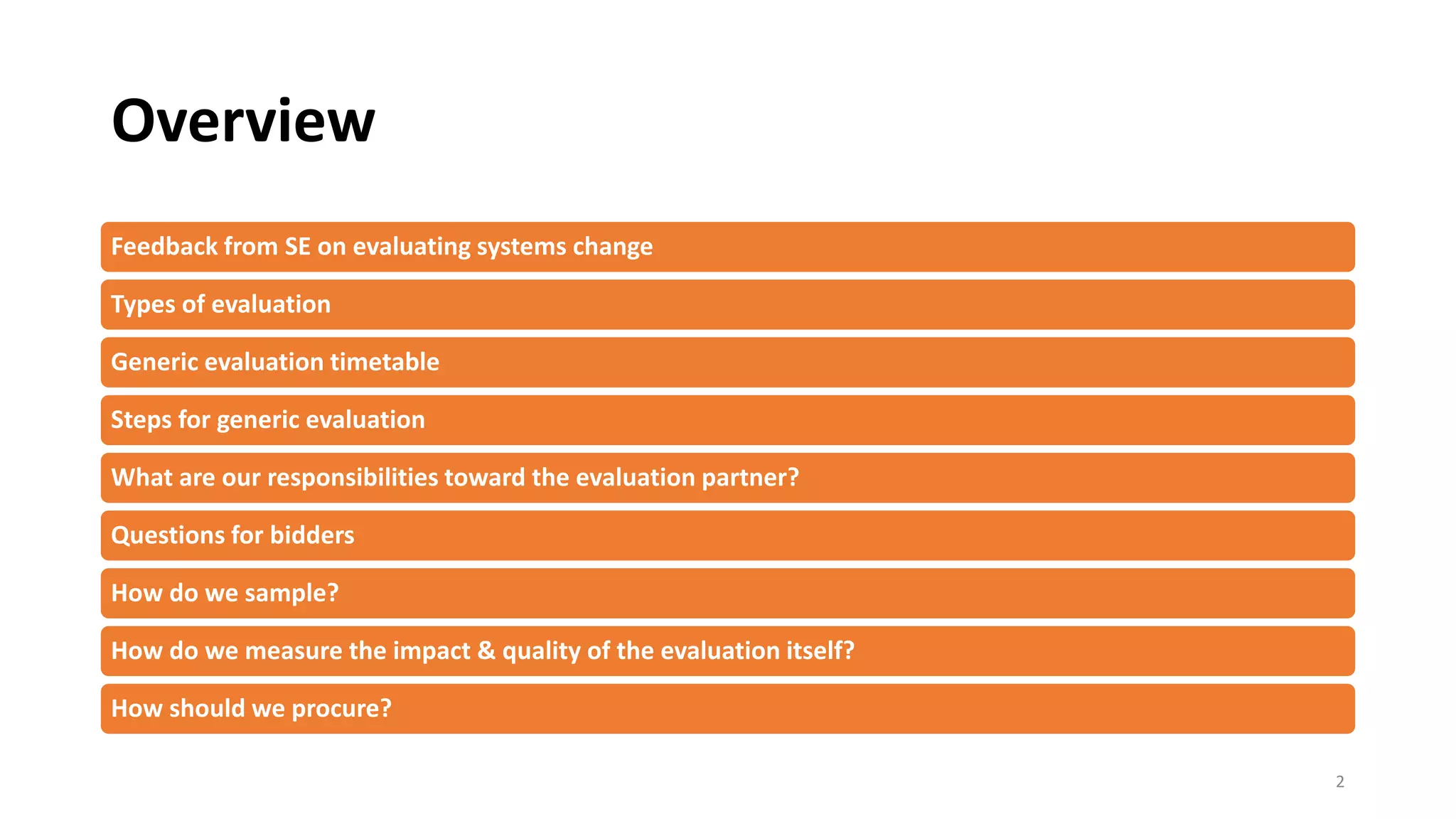 Overview

Feedback from SE on evaluating systems change

Types of evaluation

Generic evaluation timetable

Steps for generic evaluation

What are our responsibilities toward the evaluation partner?

Questions for bidders

How do we sample?

How do we measure the impact & quality of the evaluation itself?

How should we procure?

2